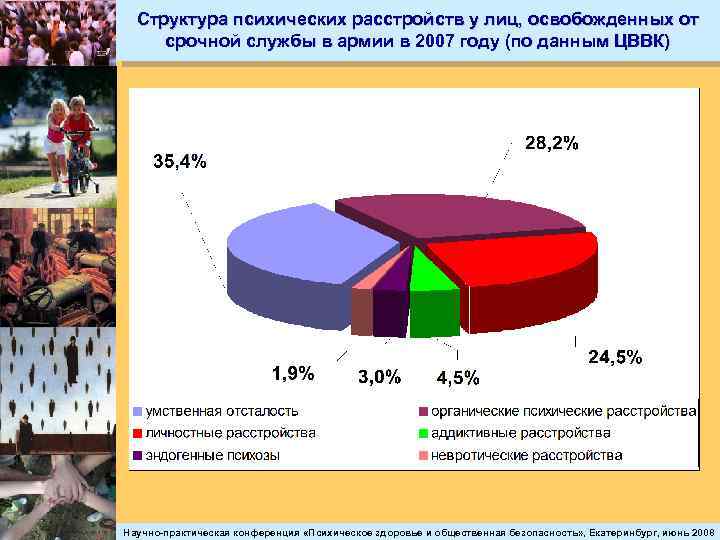 Структура психических расстройств у лиц, освобожденных от срочной службы в армии в 2007 году (по данным ЦВВК)

35,4%

28,2%

24,5%

1,9%

3,0%

4,5%

умственная отсталость
органические психические расстройства
личностные расстройства
аддиктивные расстройства
эндогенные психозы
невротические расстройства

Научно-практическая конференция «Психическое здоровье и общественная безопасность», Екатеринбург, июнь 2008